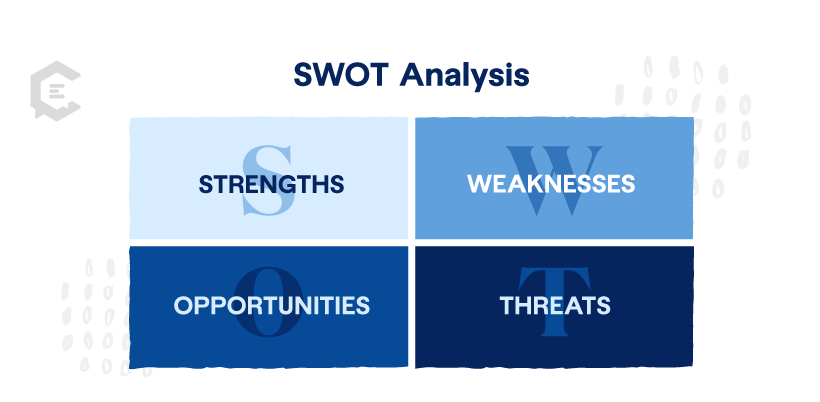 SWOT Analysis

S
STRENGTHS

W
WEAKNESSES

O
OPPORTUNITIES

T
THREATS